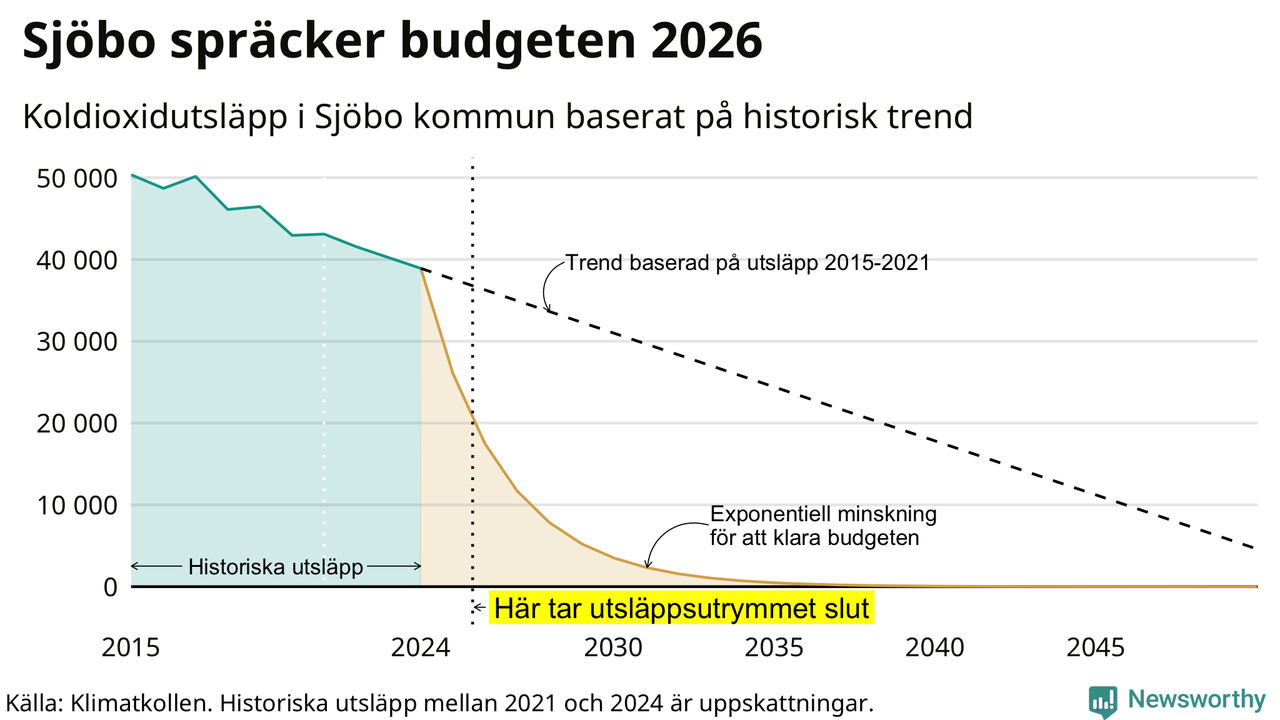 Sjöbo spräcker budgeten 2026

Koldioxidutsläpp i Sjöbo kommun baserat på historisk trend

50 000
40 000
30 000
20 000
10 000
0

Trend baserad på utsläpp 2015-2021

Exponentiell minskning för att klara budgeten

Historiska utsläpp

Här tar utsläppsutrymmet slut

2015
2024
2030
2035
2040
2045

Källa: Klimatkollen. Historiska utsläpp mellan 2021 och 2024 är uppskattningar.

Newsworthy